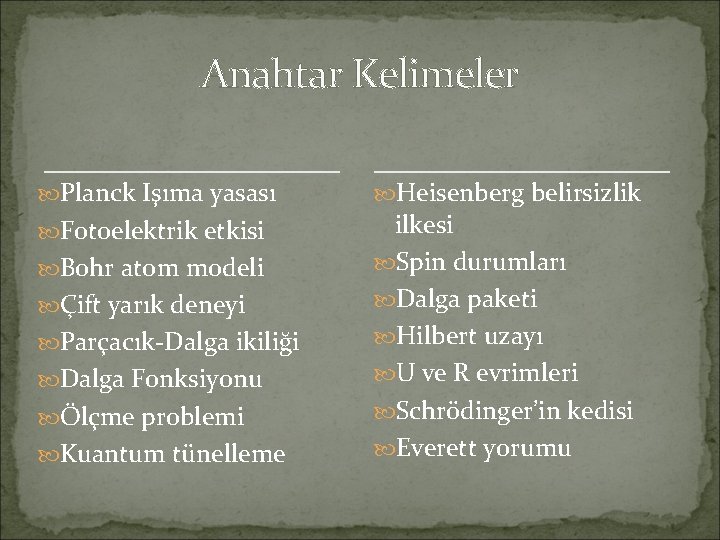 Anahtar Kelimeler

Planck Işıma yasası
Fotoelektrik etkisi
Bohr atom modeli
Çift yarık deneyi
Parçacık-Dalga ikiliği
Dalga Fonksiyonu
Ölçme problemi
Kuantum tünelleme

Heisenberg belirsizlik ilkesi
Spin durumları
Dalga paketi
Hilbert uzayı
U ve R evrimleri
Schrödinger'in kedisi
Everett yorumu